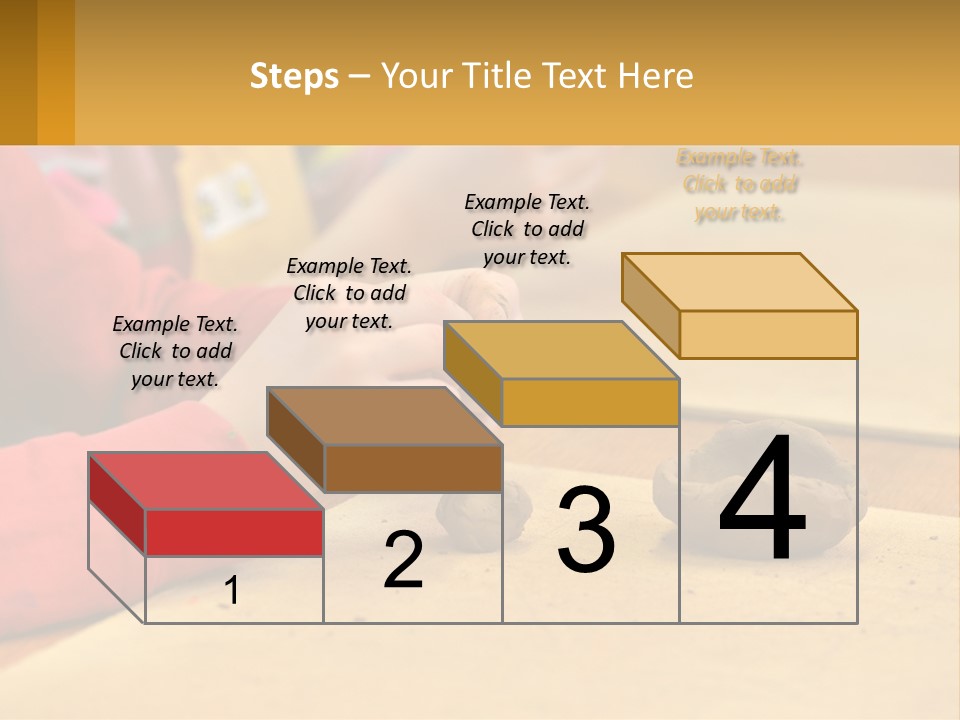 Steps – Your Title Text Here

Example Text. Click to add your text.

Example Text. Click to add your text.

Example Text. Click to add your text.

Example Text. Click to add your text.

1

2

3

4